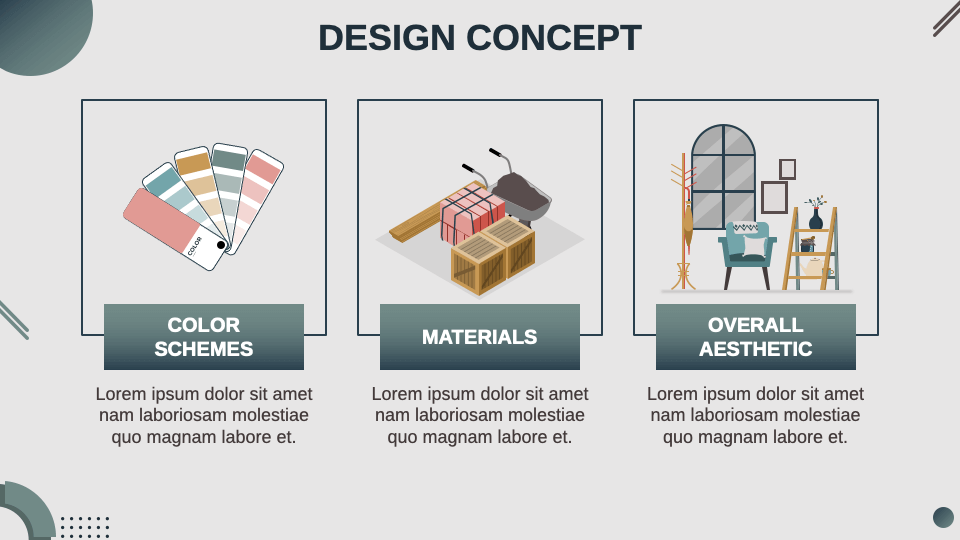 DESIGN CONCEPT

COLOR

COLOR SCHEMES

Lorem ipsum dolor sit amet nam laboriosam molestiae quo magnam labore et.

MATERIALS

Lorem ipsum dolor sit amet nam laboriosam molestiae quo magnam labore et.

OVERALL AESTHETIC

Lorem ipsum dolor sit amet nam laboriosam molestiae quo magnam labore et.